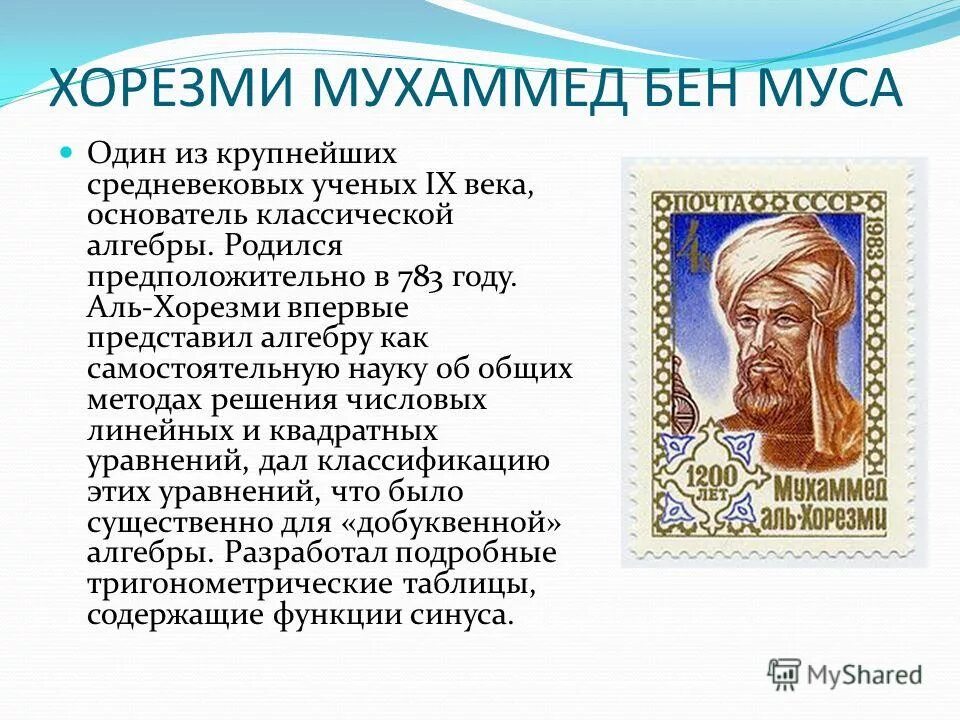 ХОРЕЗМИ МУХАММЕД БЕН МУСА

Один из крупнейших средневековых ученых IX века, основатель классической алгебры. Родился предположительно в 783 году. Аль-Хорезми впервые представил алгебру как самостоятельную науку об общих методах решения числовых линейных и квадратных уравнений, дал классификацию этих уравнений, что было существенно для «добуквенной» алгебры. Разработал подробные тригонометрические таблицы, содержащие функции синуса.

ПОЧТА СССР 1983 4к

1200 ЛЕТ Мухаммед аль-Хорезми

MyShared